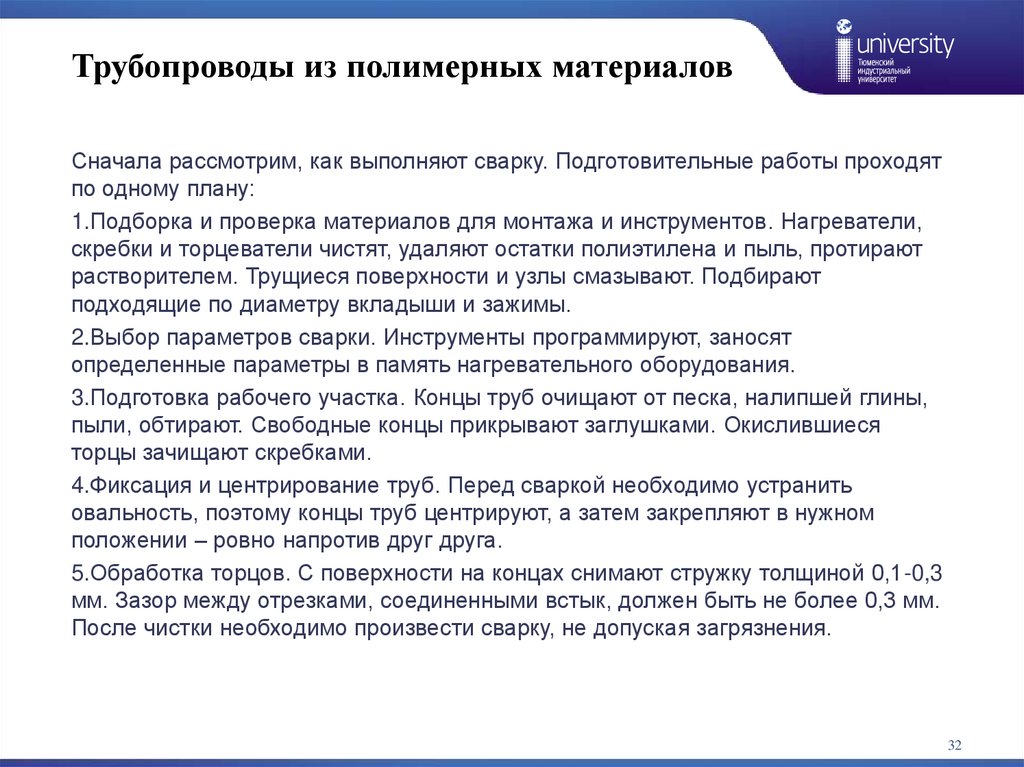 Трубопроводы из полимерных материалов

university
Тюменский индустриальный университет

Сначала рассмотрим, как выполняют сварку. Подготовительные работы проходят по одному плану:

1.Подборка и проверка материалов для монтажа и инструментов. Нагреватели, скребки и торцеватели чистят, удаляют остатки полиэтилена и пыль, протирают растворителем. Трущиеся поверхности и узлы смазывают. Подбирают подходящие по диаметру вкладыши и зажимы.

2.Выбор параметров сварки. Инструменты программируют, заносят определенные параметры в память нагревательного оборудования.

3.Подготовка рабочего участка. Концы труб очищают от песка, налипшей глины, пыли, обтирают. Свободные концы прикрывают заглушками. Окислившиеся торцы зачищают скребками.

4.Фиксация и центрирование труб. Перед сваркой необходимо устранить овальность, поэтому концы труб центрируют, а затем закрепляют в нужном положении – ровно напротив друг друга.

5.Обработка торцов. С поверхности на концах снимают стружку толщиной 0,1-0,3 мм. Зазор между отрезками, соединенными встык, должен быть не более 0,3 мм. После чистки необходимо произвести сварку, не допуская загрязнения.

32